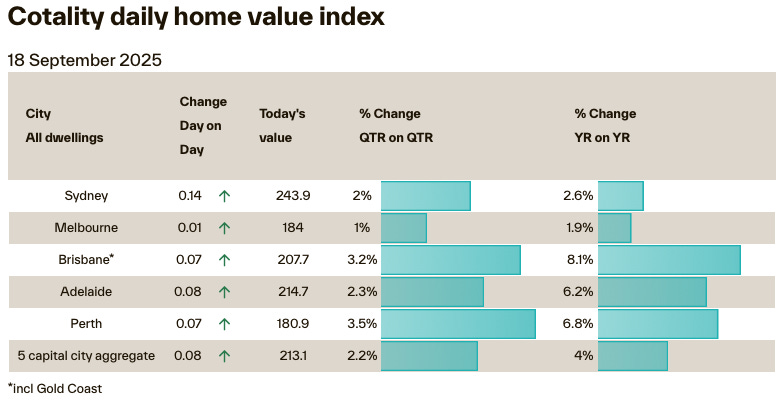 Cotality daily home value index

18 September 2025

| City All dwellings | Change Day on Day | Today's value | % Change QTR on QTR | % Change YR on YR |
|---|---|---|---|---|
| Sydney | 0.14 ↑ | 243.9 | 2% | 2.6% |
| Melbourne | 0.01 ↑ | 184 | 1% | 1.9% |
| Brisbane* | 0.07 ↑ | 207.7 | 3.2% | 8.1% |
| Adelaide | 0.08 ↑ | 214.7 | 2.3% | 6.2% |
| Perth | 0.07 ↑ | 180.9 | 3.5% | 6.8% |
| 5 capital city aggregate | 0.08 ↑ | 213.1 | 2.2% | 4% |

*incl Gold Coast